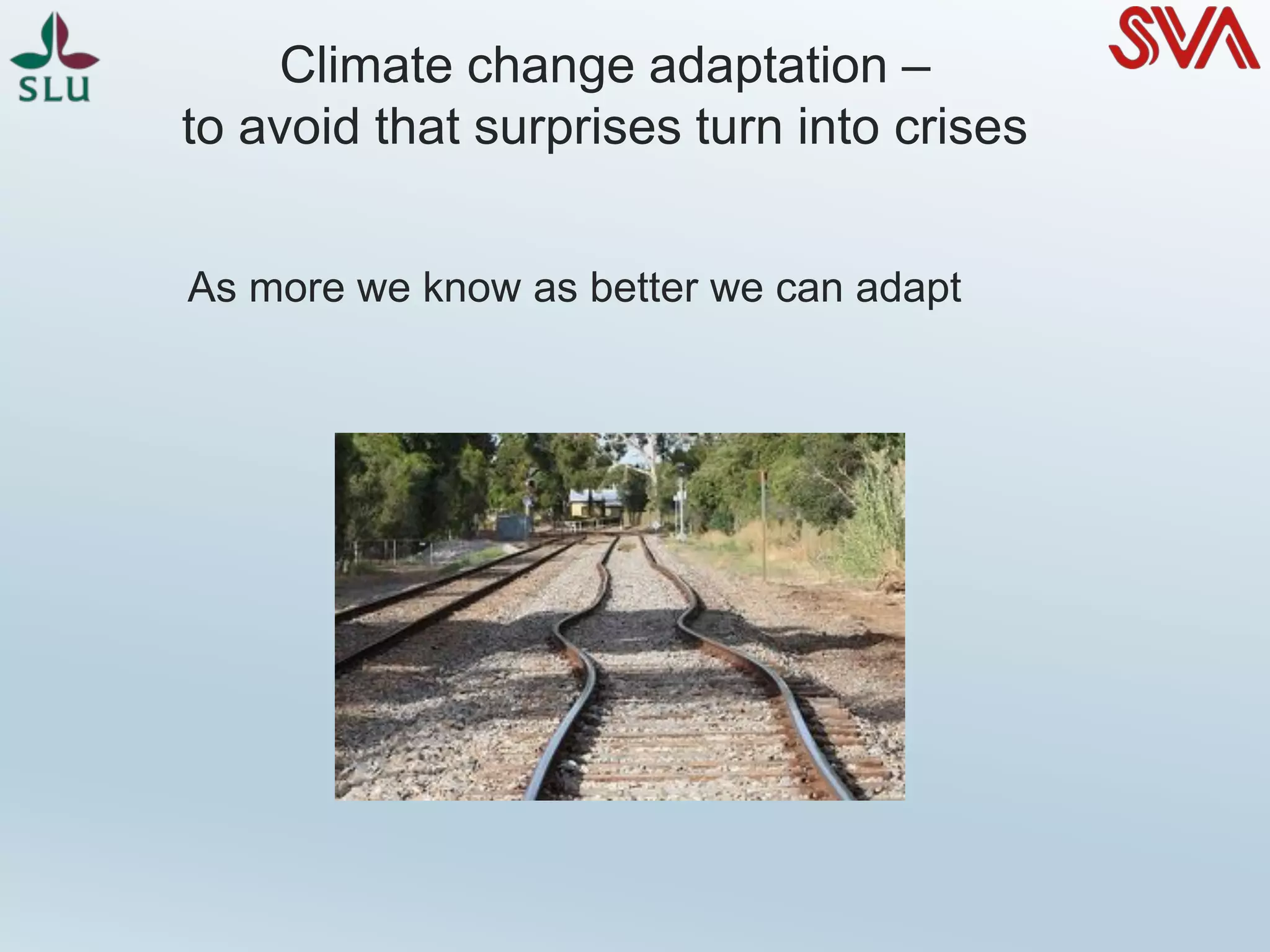 SLU

SVA

Climate change adaptation –
to avoid that surprises turn into crises

As more we know as better we can adapt